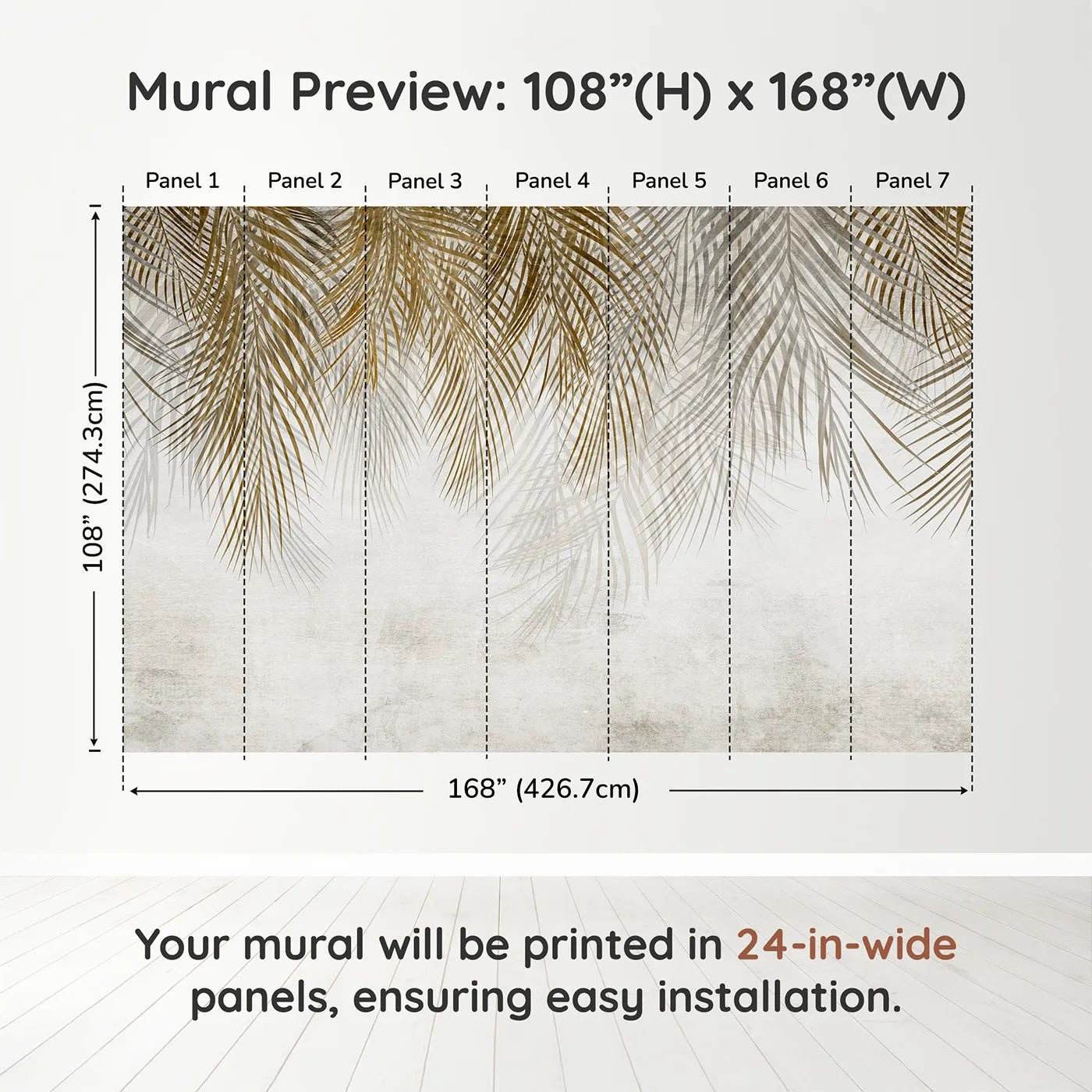 Mural Preview: 108”(H) x 168”(W)

Panel 1
Panel 2
Panel 3
Panel 4
Panel 5
Panel 6
Panel 7

108” (274.3cm)

168” (426.7cm)

Your mural will be printed in 24-in-wide panels, ensuring easy installation.